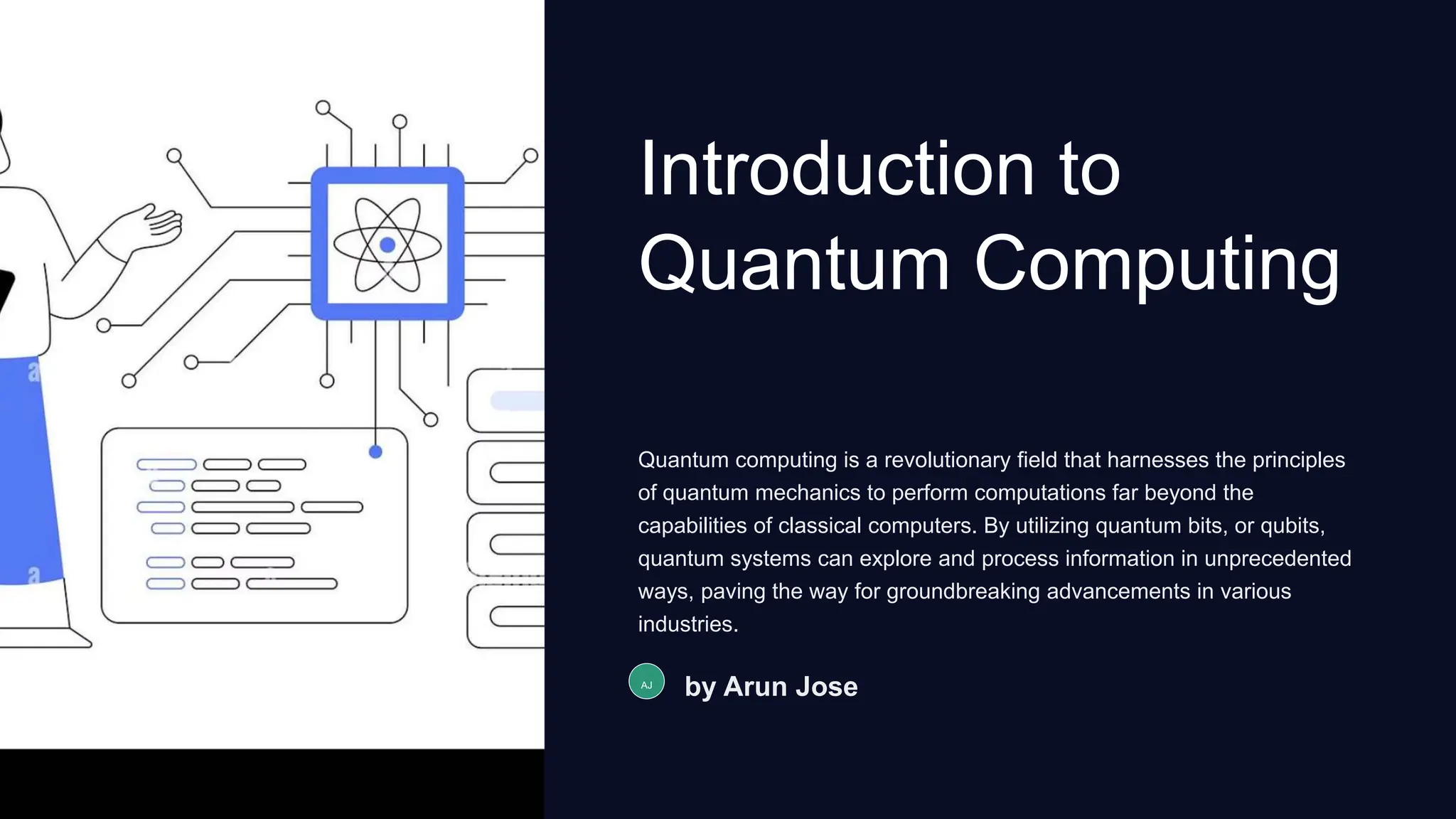 Introduction to Quantum Computing

Quantum computing is a revolutionary field that harnesses the principles of quantum mechanics to perform computations far beyond the capabilities of classical computers. By utilizing quantum bits, or qubits, quantum systems can explore and process information in unprecedented ways, paving the way for groundbreaking advancements in various industries.

AJ

by Arun Jose